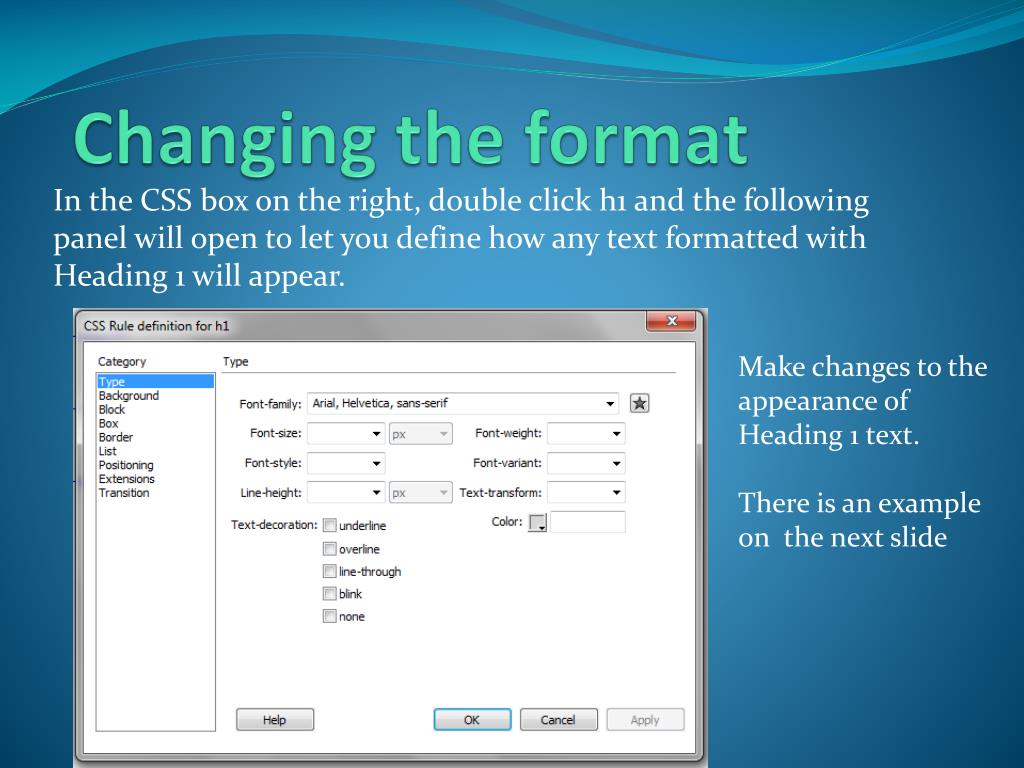 Changing the format

In the CSS box on the right, double click h1 and the following panel will open to let you define how any text formatted with Heading 1 will appear.

CSS Rule definition for h1

Category
Type
Background
Block
Box
Border
List
Positioning
Extensions
Transition

Type

Font-family: Arial, Helvetica, sans-serif
Font-size: px
Font-weight:
Font-style:
Font-variant:
Line-height: px
Text-transform:
Text-decoration: underline
overline
line-through
blink
none
Color:

Help
OK
Cancel
Apply

Make changes to the appearance of Heading 1 text.

There is an example on the next slide